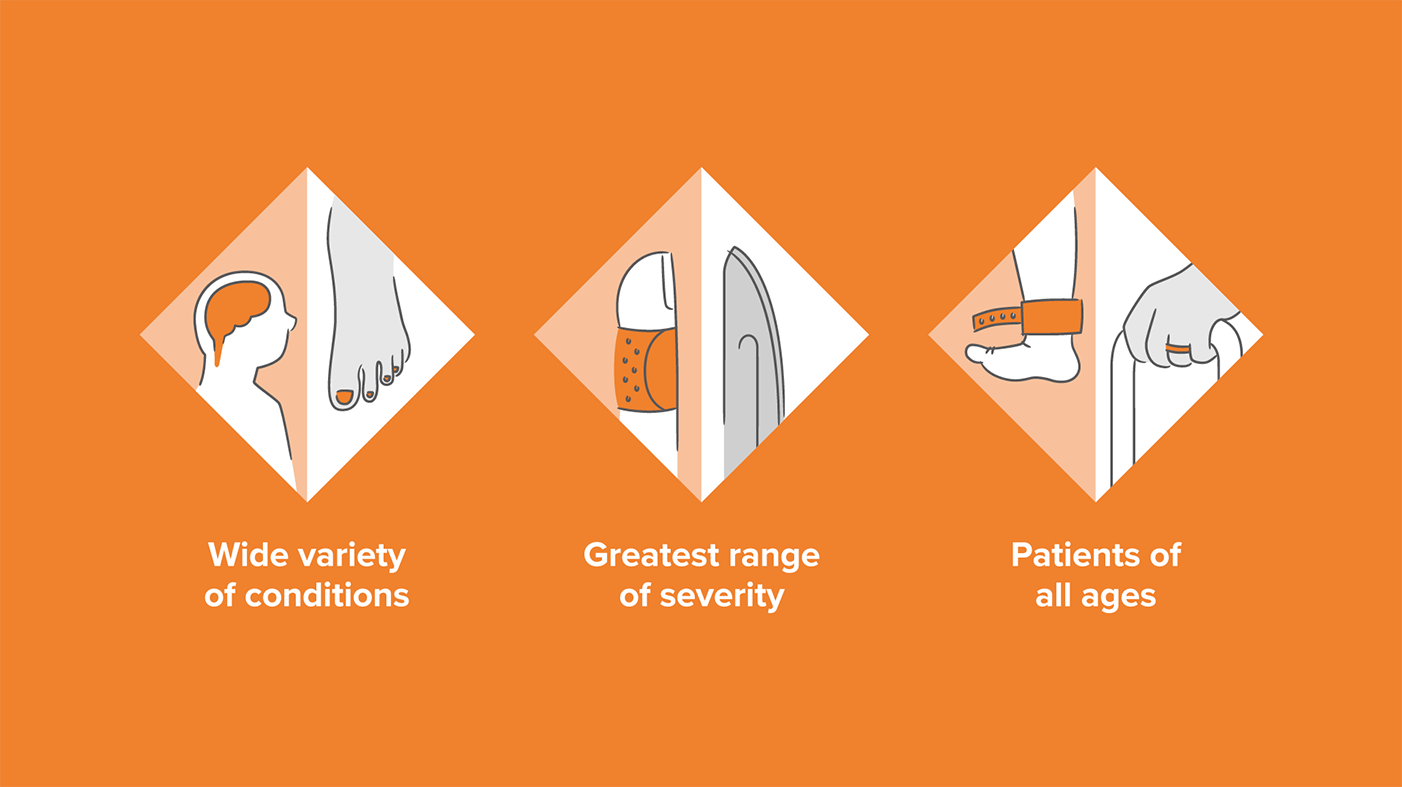 Wide variety of conditions

Greatest range of severity

Patients of all ages